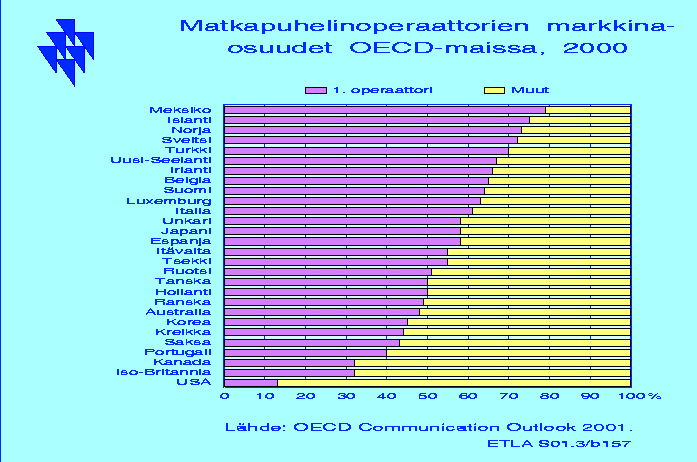 Matkapuhelinoperaattorien markkinaosuudet OECD-maissa, 2000

1. operaattori
Muut

Meksiko
Islanti
Norja
Sveitsi
Turkki
Uusi-Seelanti
Irlanti
Belgia
Suomi
Luxemburg
Italia
Unkari
Japani
Espanja
Itävalta
Tsekki
Ruotsi
Tanska
Hollanti
Ranska
Australia
Korea
Kreikka
Saksa
Portugali
Kanada
Iso-Britannia
USA

0 10 20 30 40 50 60 70 80 90 100 %

Lähde: OECD Communication Outlook 2001.
ETLA S01.3/b157